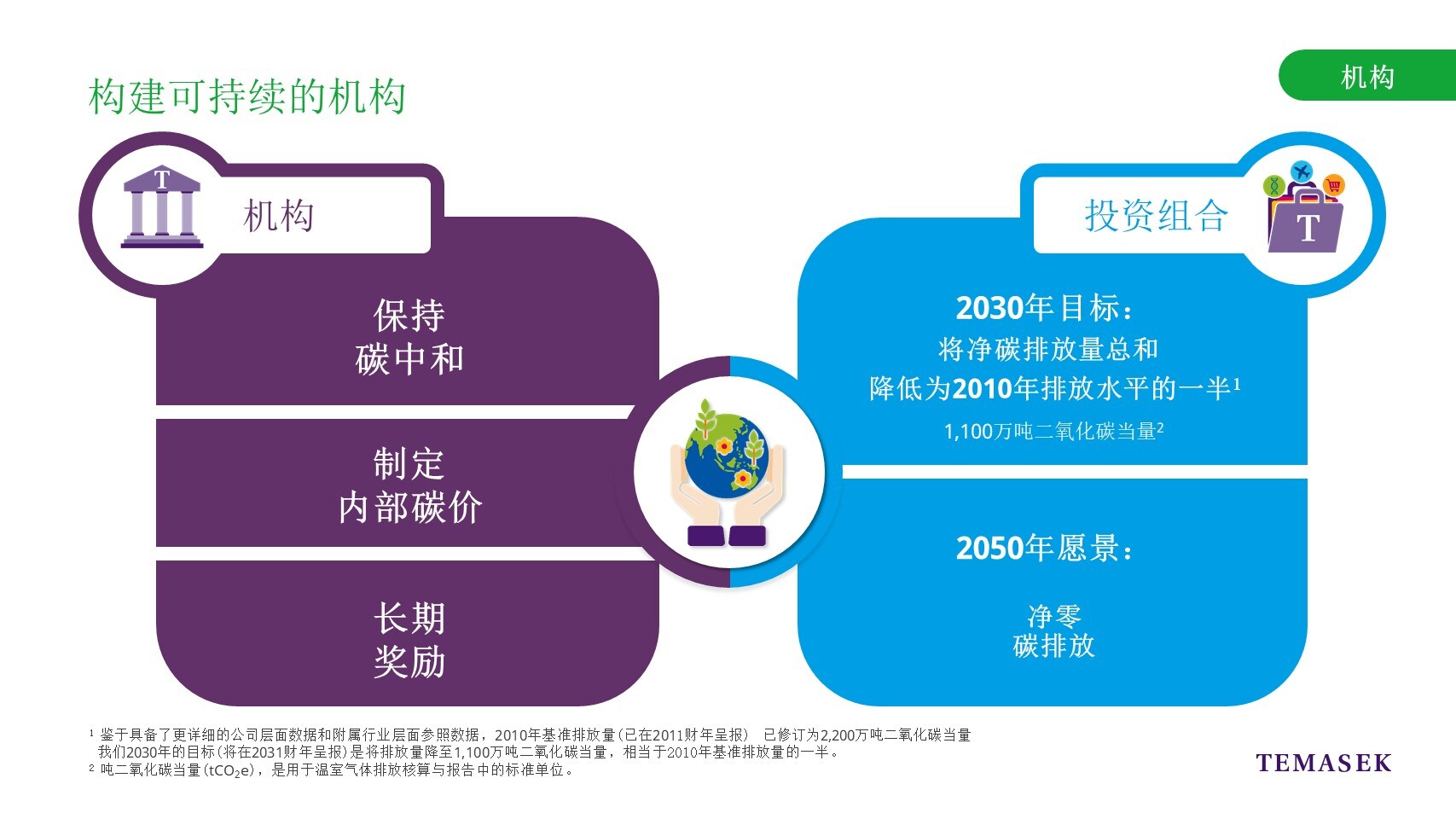 机构

构建可持续的机构

T

机构

保持
碳中和

制定
内部碳价

长期
奖励

投资组合

T

2030年目标：
将净碳排放量总和
降低为2010年排放水平的一半$^1$
1,100万吨二氧化碳当量$^2$

2050年愿景：

净零
碳排放

$^1$ 鉴于具备了更详细的公司层面数据和附属行业层面参照数据，2010年基准排放量（已在2011财年呈报） 已修订为2,200万吨二氧化碳当量
我们2030年的目标（将在2031财年呈报）是将排放量降至1,100万吨二氧化碳当量，相当于2010年基准排放量的一半。
$^2$ 吨二氧化碳当量（$tCO_2e$），是用于温室气体排放核算与报告中的标准单位。

TEMASEK